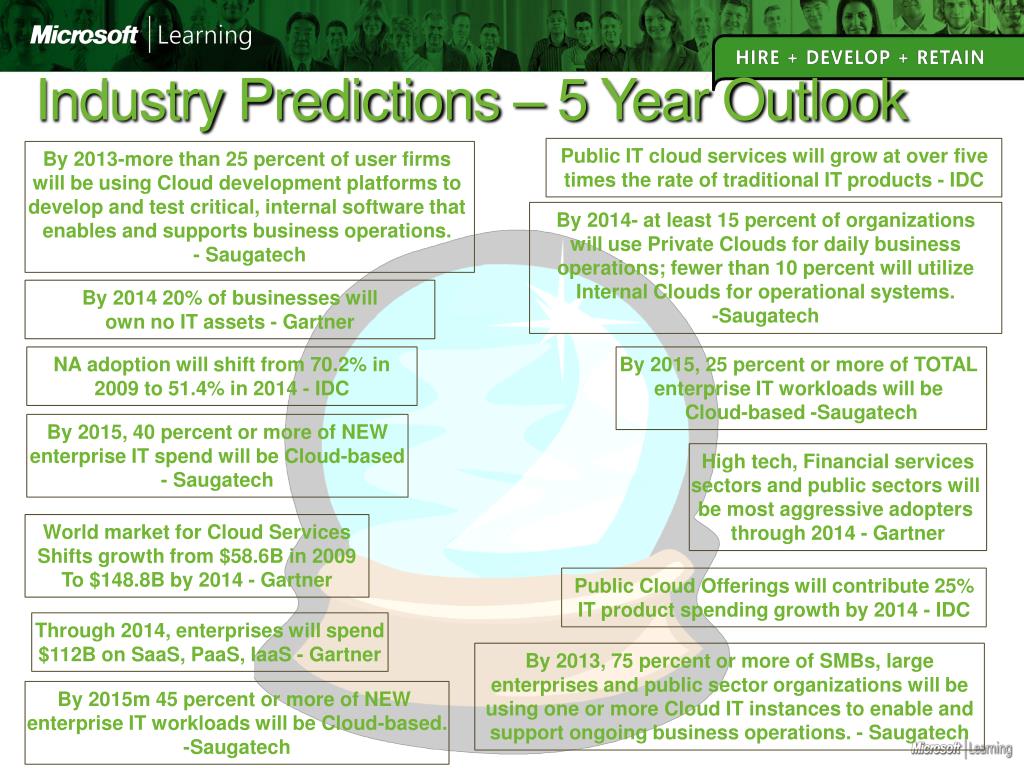 Microsoft | Learning

HIRE + DEVELOP + RETAIN

Industry Predictions – 5 Year Outlook

By 2013-more than 25 percent of user firms will be using Cloud development platforms to develop and test critical, internal software that enables and supports business operations. - Saugatech

By 2014 20% of businesses will own no IT assets - Gartner

NA adoption will shift from 70.2% in 2009 to 51.4% in 2014 - IDC

By 2015, 40 percent or more of NEW enterprise IT spend will be Cloud-based - Saugatech

World market for Cloud Services Shifts growth from $58.6B in 2009 To $148.8B by 2014 - Gartner

Through 2014, enterprises will spend $112B on SaaS, PaaS, IaaS - Gartner

By 2015m 45 percent or more of NEW enterprise IT workloads will be Cloud-based. -Saugatech

Public IT cloud services will grow at over five times the rate of traditional IT products - IDC

By 2014- at least 15 percent of organizations will use Private Clouds for daily business operations; fewer than 10 percent will utilize Internal Clouds for operational systems. -Saugatech

By 2015, 25 percent or more of TOTAL enterprise IT workloads will be Cloud-based -Saugatech

High tech, Financial services sectors and public sectors will be most aggressive adopters through 2014 - Gartner

Public Cloud Offerings will contribute 25% IT product spending growth by 2014 - IDC

By 2013, 75 percent or more of SMBs, large enterprises and public sector organizations will be using one or more Cloud IT instances to enable and support ongoing business operations. - Saugatech

Microsoft | Learning